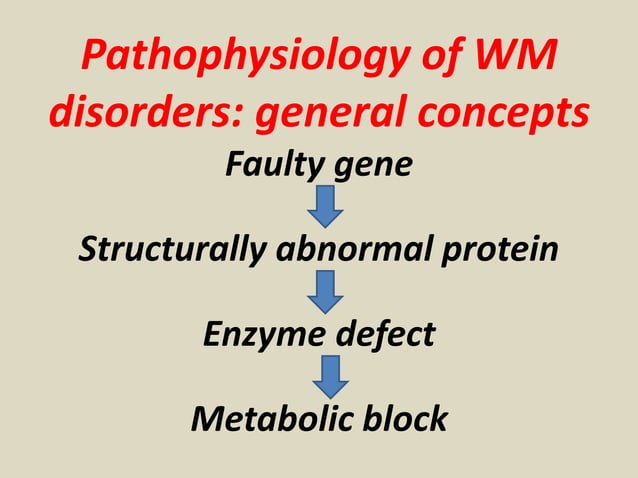 Pathophysiology of WM disorders: general concepts

Faulty gene

Structurally abnormal protein

Enzyme defect

Metabolic block